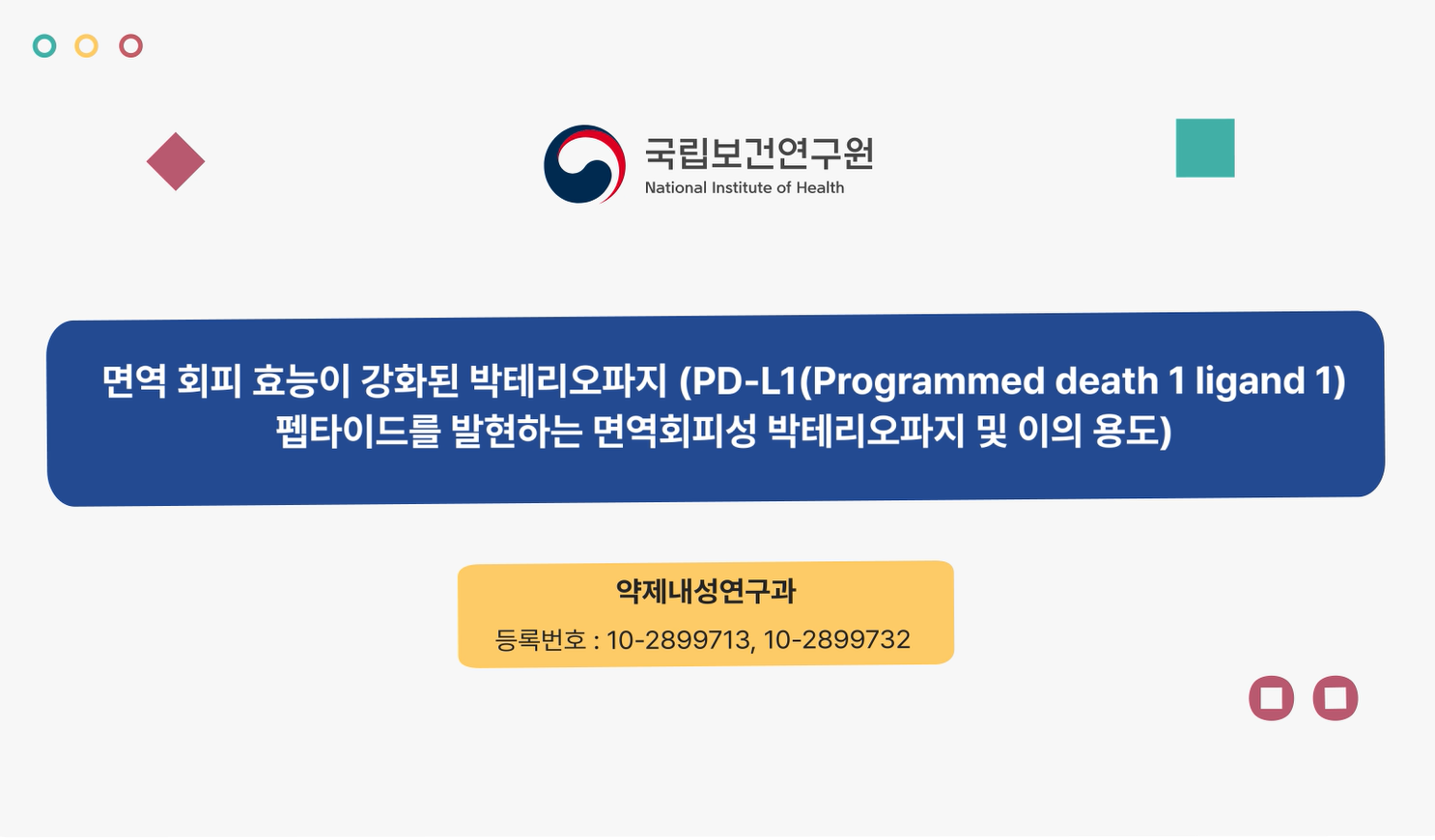 국립보건연구원
National Institute of Health

면역 회피 효능이 강화된 박테리오파지 (PD-L1(Programmed death 1 ligand 1) 펩타이드를 발현하는 면역회피성 박테리오파지 및 이의 용도)

약제내성연구과
등록번호 : 10-2899713, 10-2899732